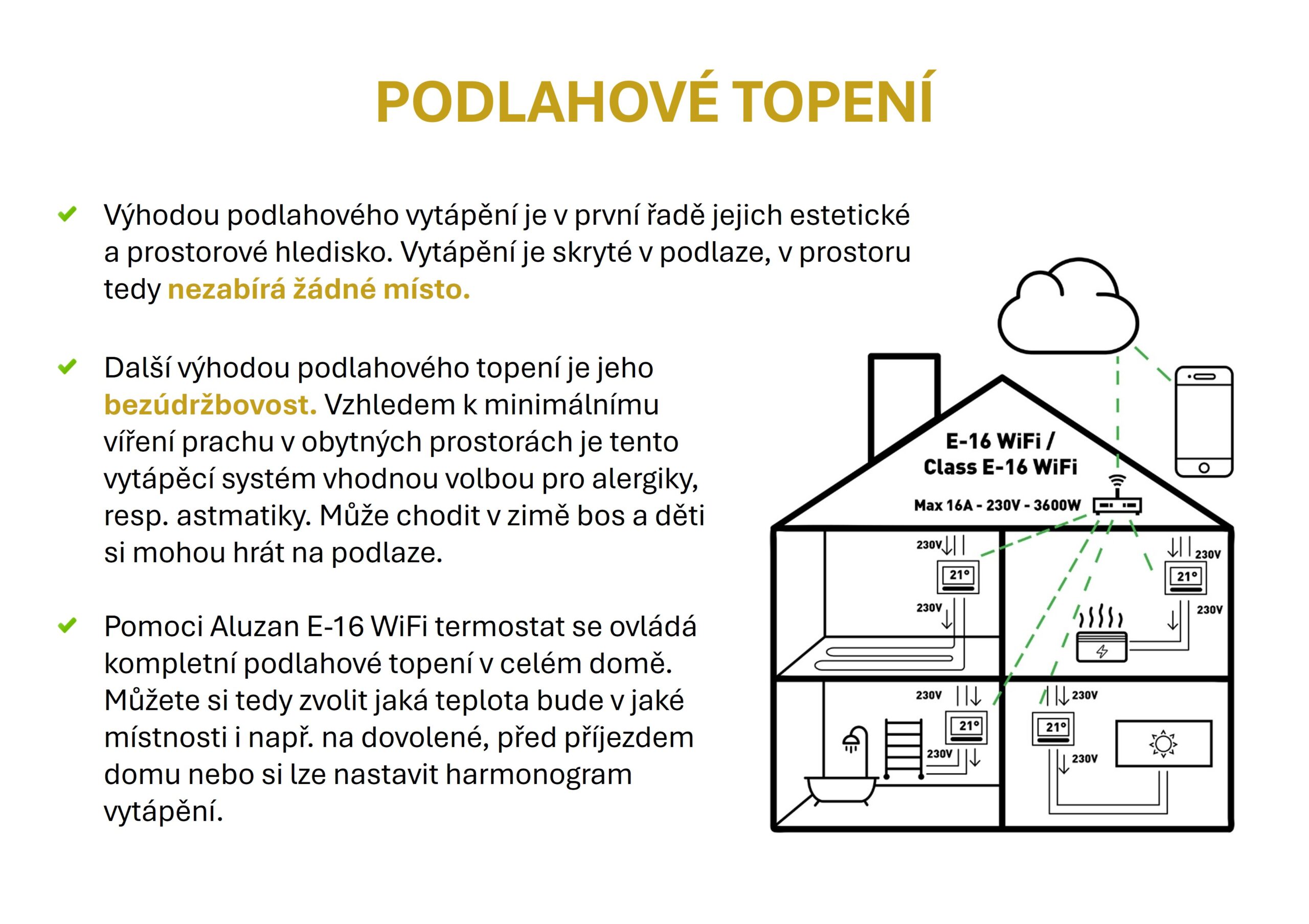 PODLAHOVÉ TOPENÍ

Výhodou podlahového vytápění je v první řadě jejich estetické a prostorové hledisko. Vytápění je skryté v podlaze, v prostoru tedy nezabírá žádné místo.

Další výhodou podlahového topení je jeho bezúdržbovost. Vzhledem k minimálnímu víření prachu v obytných prostorách je tento vytápěcí systém vhodnou volbou pro alergiky, resp. astmatiky. Může chodit v zimě bos a děti si mohou hrát na podlaze.

Pomoci Aluzan E-16 WiFi termostat se ovládá kompletní podlahové topení v celém domě. Můžete si tedy zvolit jaká teplota bude v jaké místnosti i např. na dovolené, před příjezdem domu nebo si lze nastavit harmonogram vytápění.

E-16 WiFi / Class E-16 WiFi

Max 16A - 230V - 3600W

230V
21°
230V
230V
21°
230V
230V
21°
230V
230V
21°
230V